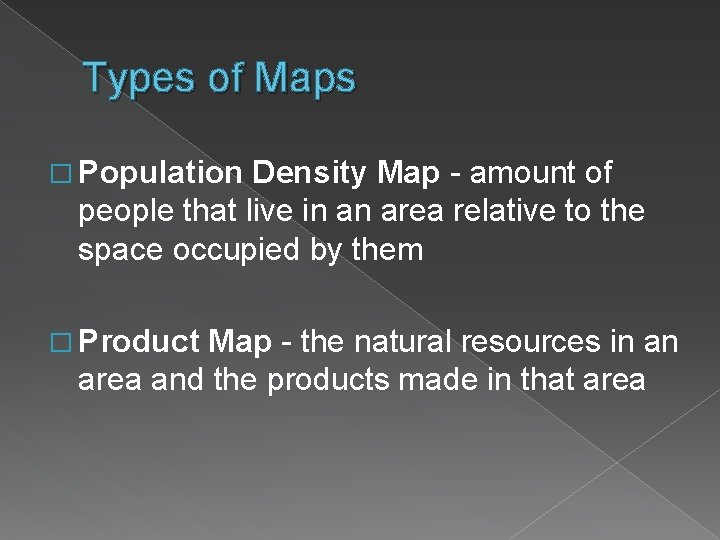 Types of Maps

□ Population Density Map - amount of people that live in an area relative to the space occupied by them

□ Product Map - the natural resources in an area and the products made in that area